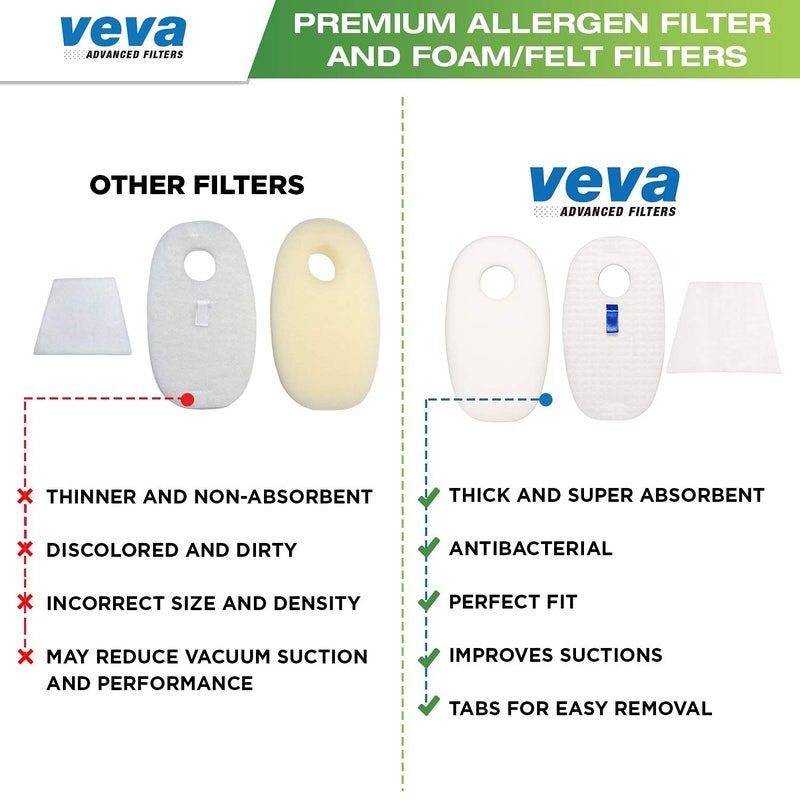 veva
ADVANCED FILTERS

PREMIUM ALLERGEN FILTER AND FOAM/FELT FILTERS

OTHER FILTERS

THINNER AND NON-ABSORBENT

DISCOLORED AND DIRTY

INCORRECT SIZE AND DENSITY

MAY REDUCE VACUUM SUCTION AND PERFORMANCE

veva
ADVANCED FILTERS

THICK AND SUPER ABSORBENT

ANTIBACTERIAL

PERFECT FIT

IMPROVES SUCTIONS

TABS FOR EASY REMOVAL